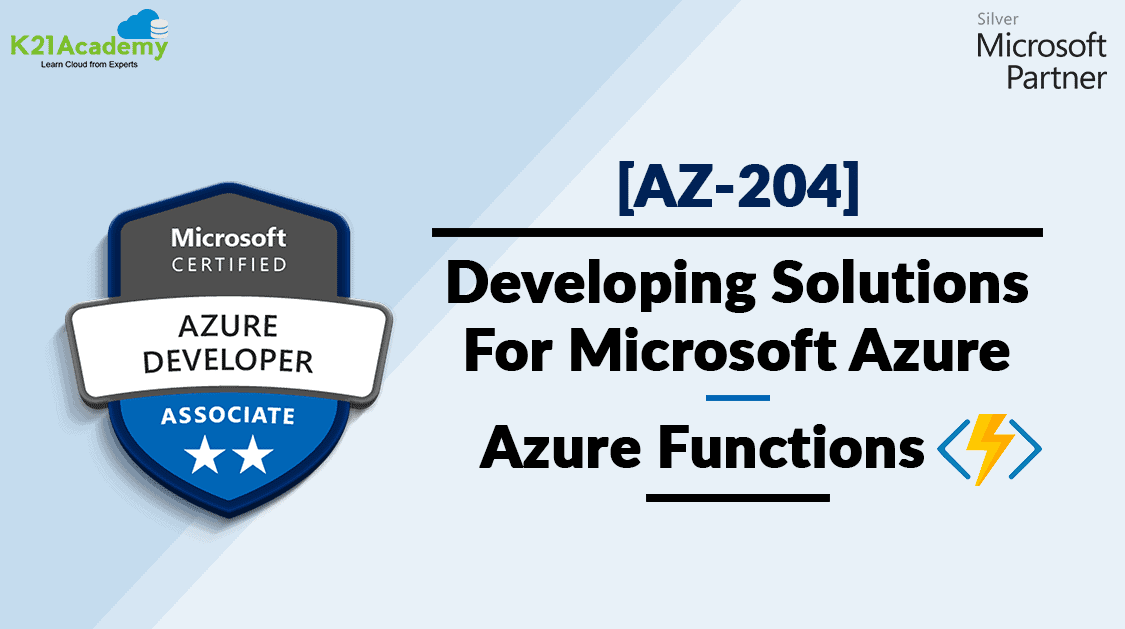 K21Academy
Learn Cloud from Experts

Silver
Microsoft
Partner

Microsoft
CERTIFIED
AZURE
DEVELOPER
ASSOCIATE

[AZ-204]

Developing Solutions For Microsoft Azure

Azure Functions